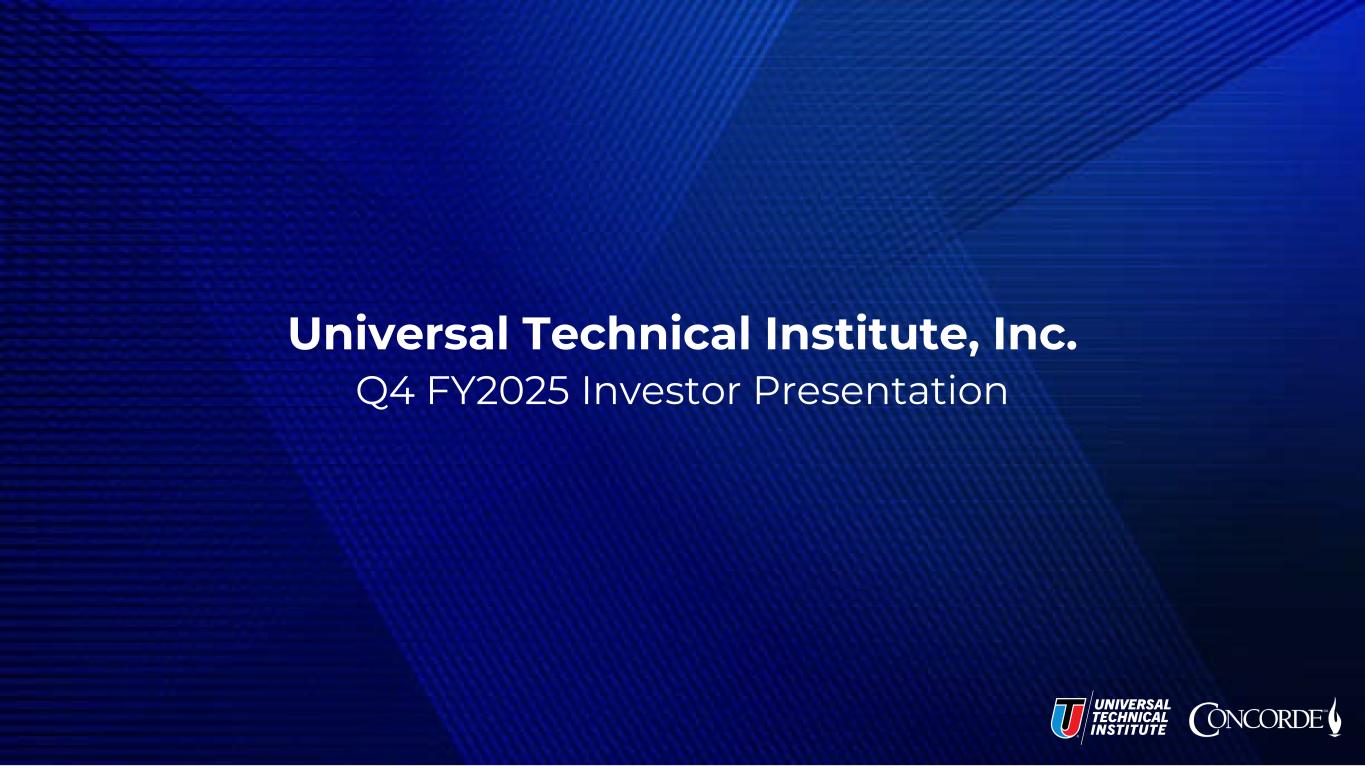 Universal Technical Institute, Inc.
Q4 FY2025 Investor Presentation

UNIVERSAL TECHNICAL INSTITUTE

CONCORDE